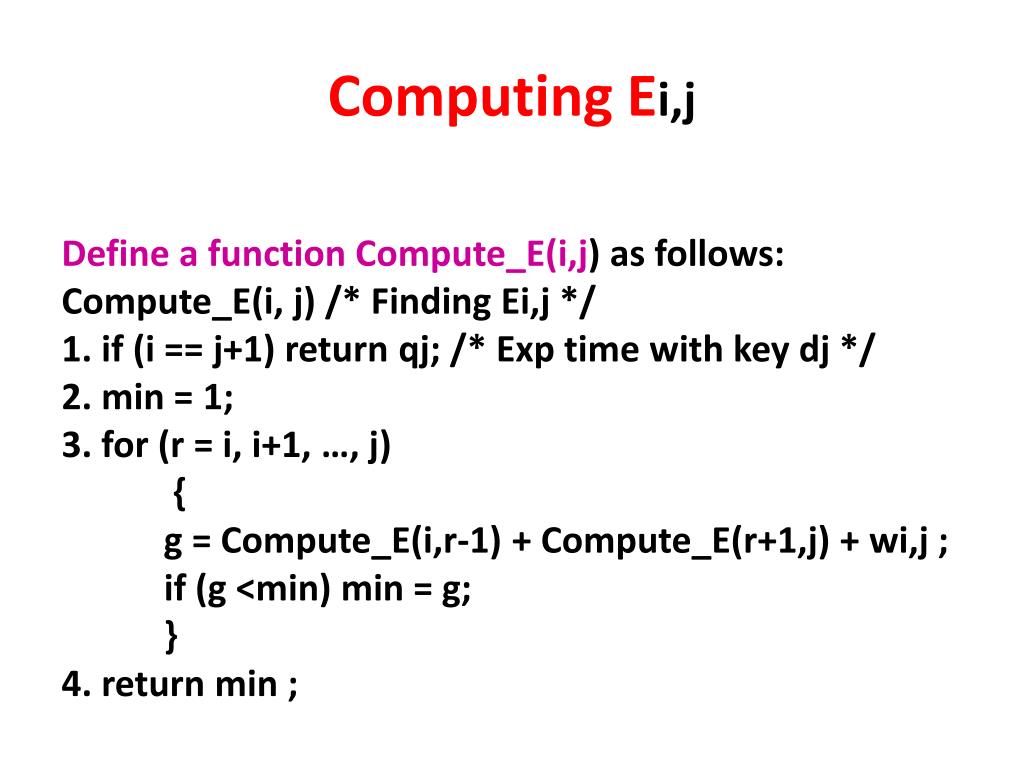 Computing Ei,j

Define a function Compute_E(i,j) as follows:
Compute_E(i, j) /* Finding Ei,j */
1. if (i == j+1) return qj; /* Exp time with key dj */
2. min = 1;
3. for (r = i, i+1, …, j)
{
g = Compute_E(i,r-1) + Compute_E(r+1,j) + wi,j ;
if (g <min) min = g;
}
4. return min ;